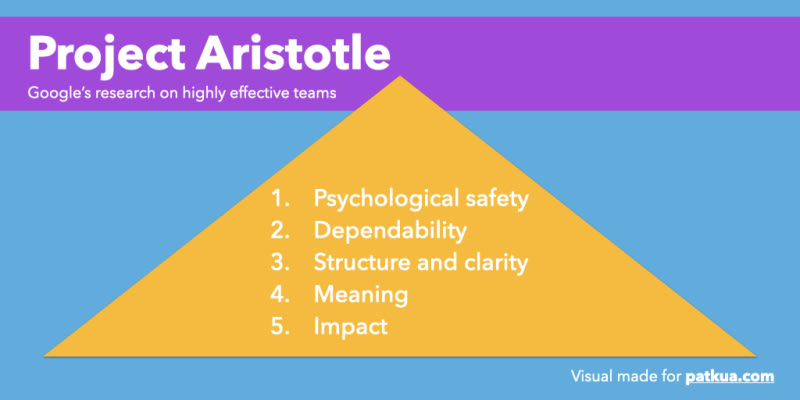 Project Aristotle

Google's research on highly effective teams

1. Psychological safety
2. Dependability
3. Structure and clarity
4. Meaning
5. Impact

Visual made for patkua.com